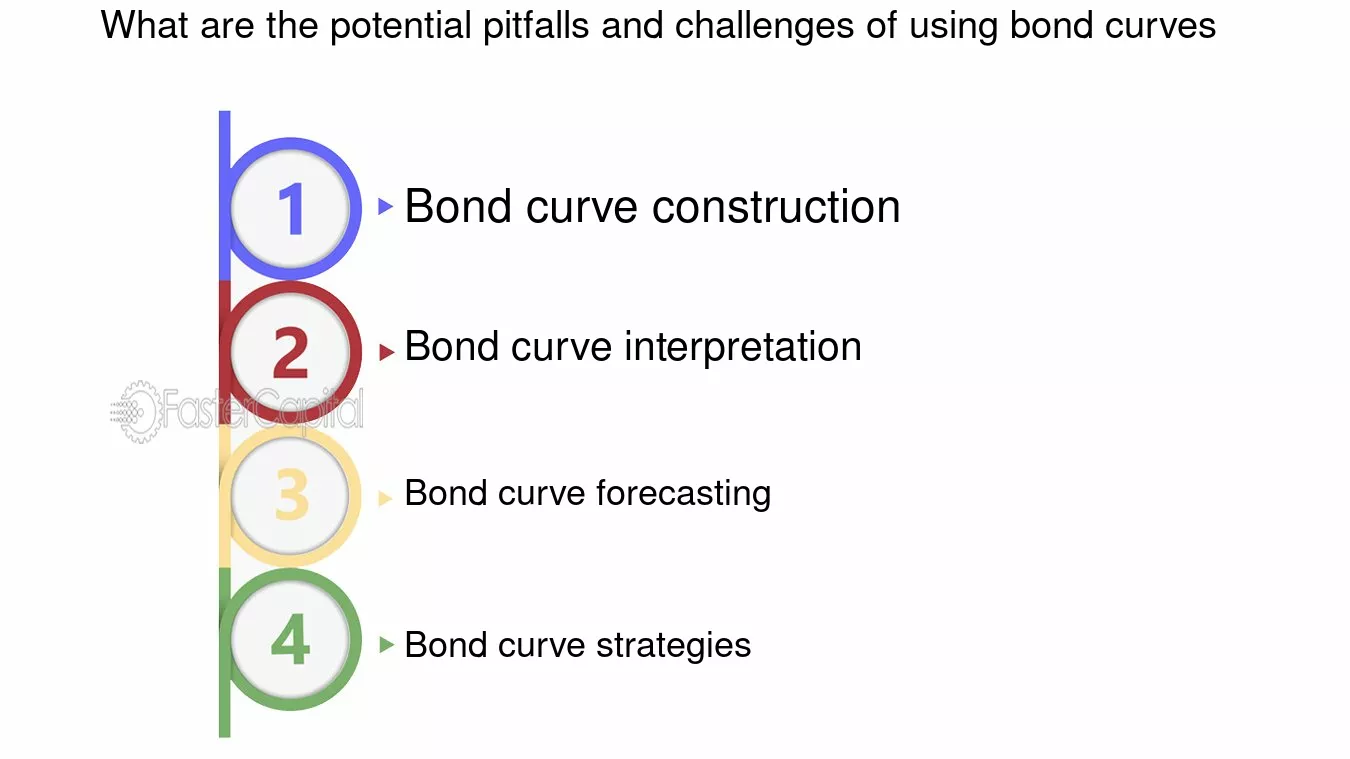 What are the potential pitfalls and challenges of using bond curves

1

Bond curve construction

2

Bond curve interpretation

FasterCapital

3

Bond curve forecasting

4

Bond curve strategies